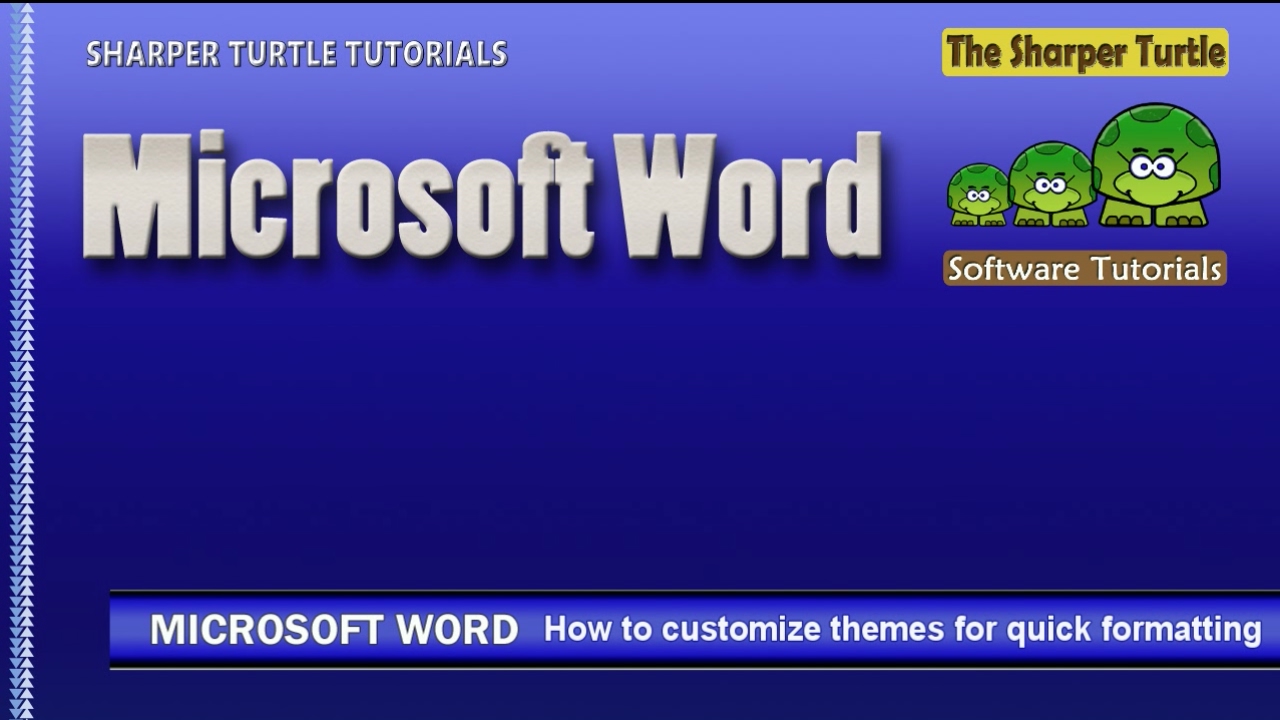 SHARPER TURTLE TUTORIALS

The Sharper Turtle

Microsoft Word

Software Tutorials

MICROSOFT WORD How to customize themes for quick formatting